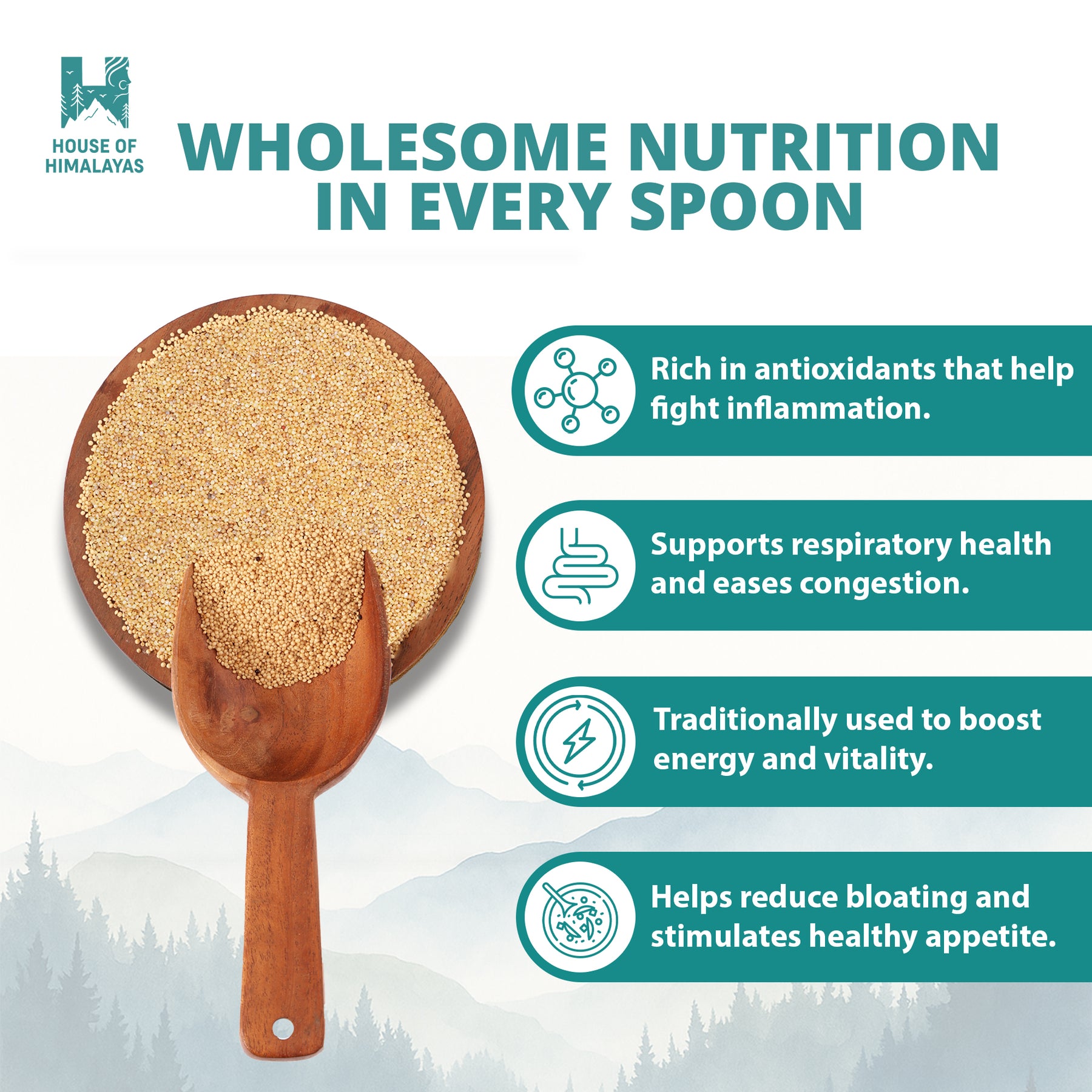 HOUSE OF HIMALAYAS

WHOLESOME NUTRITION IN EVERY SPOON

Rich in antioxidants that help fight inflammation.

Supports respiratory health and eases congestion.

Traditionally used to boost energy and vitality.

Helps reduce bloating and stimulates healthy appetite.